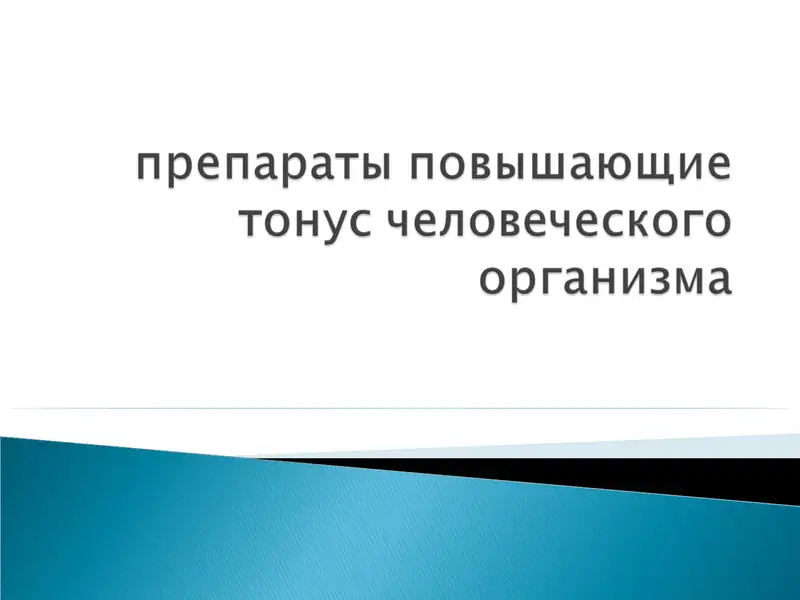 препараты повышающие тонус человеческого организма